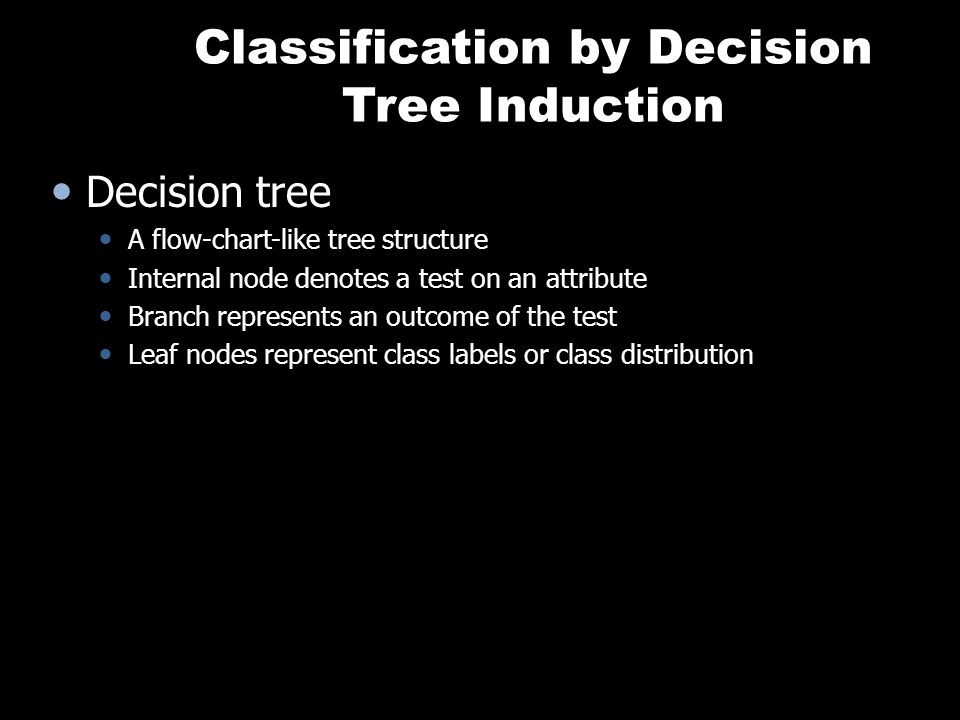 Classification by Decision Tree Induction

• Decision tree
  • A flow-chart-like tree structure
  • Internal node denotes a test on an attribute
  • Branch represents an outcome of the test
  • Leaf nodes represent class labels or class distribution